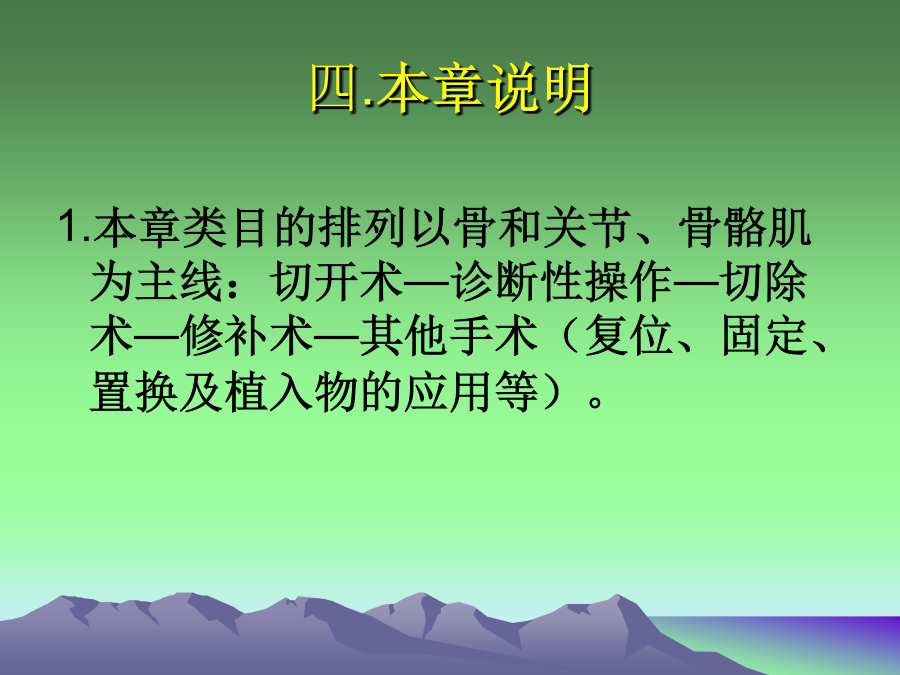 四.本章说明

1.本章类目的排列以骨和关节、骨骼肌为主线：切开术—诊断性操作—切除术—修补术—其他手术（复位、固定、置换及植入物的应用等）。